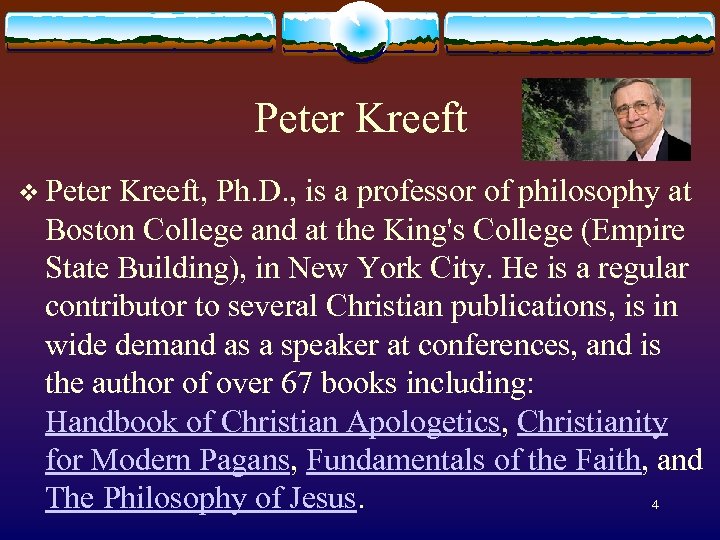 Peter Kreeft

❖ Peter Kreeft, Ph.D., is a professor of philosophy at Boston College and at the King's College (Empire State Building), in New York City. He is a regular contributor to several Christian publications, is in wide demand as a speaker at conferences, and is the author of over 67 books including: Handbook of Christian Apologetics, Christianity for Modern Pagans, Fundamentals of the Faith, and The Philosophy of Jesus.

4